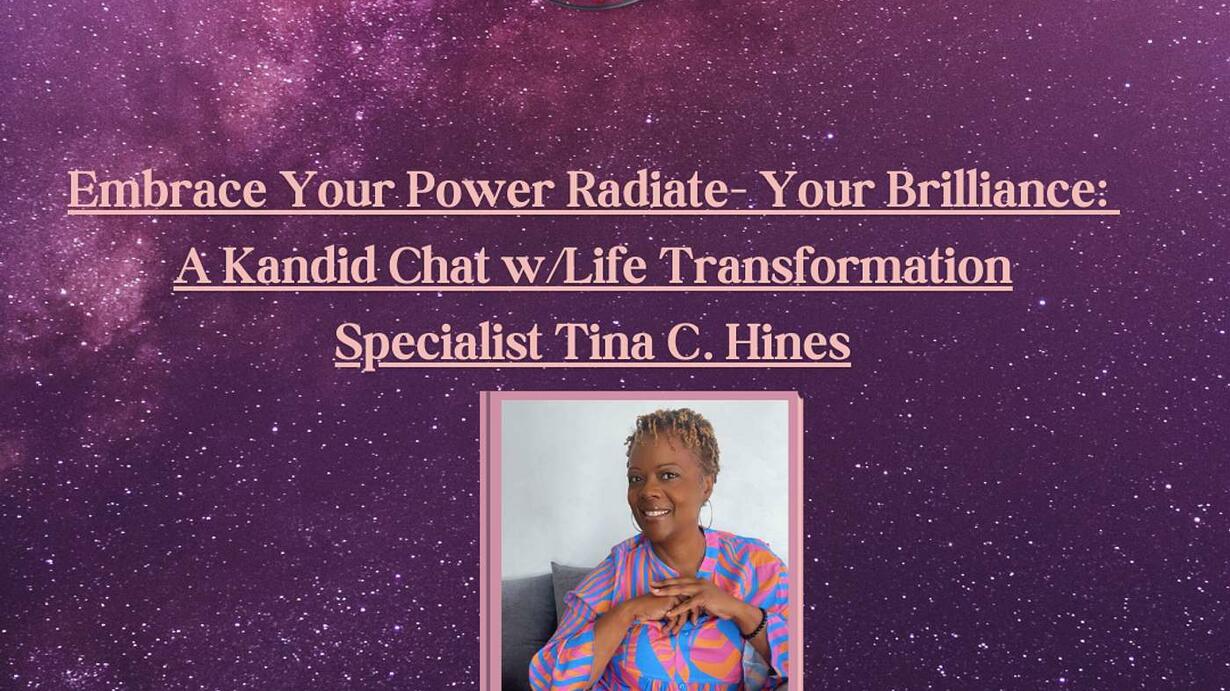 Embrace Your Power Radiate- Your Brilliance: A Kandid Chat w/Life Transformation Specialist Tina C. Hines